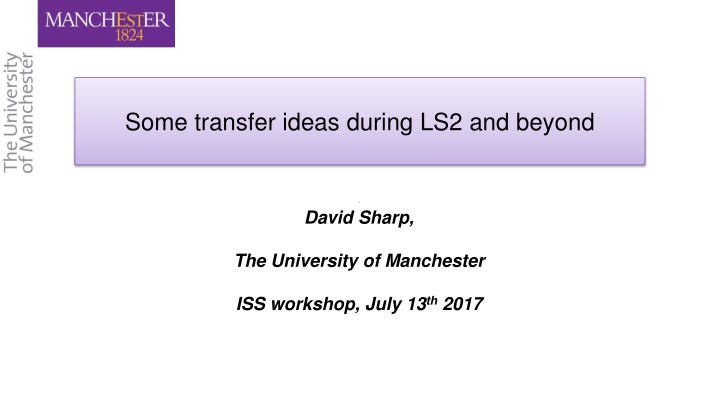 MANCHESTER
1824

The University
of Manchester

Some transfer ideas during LS2 and beyond

David Sharp,

The University of Manchester

ISS workshop, July 13$^{th}$ 2017